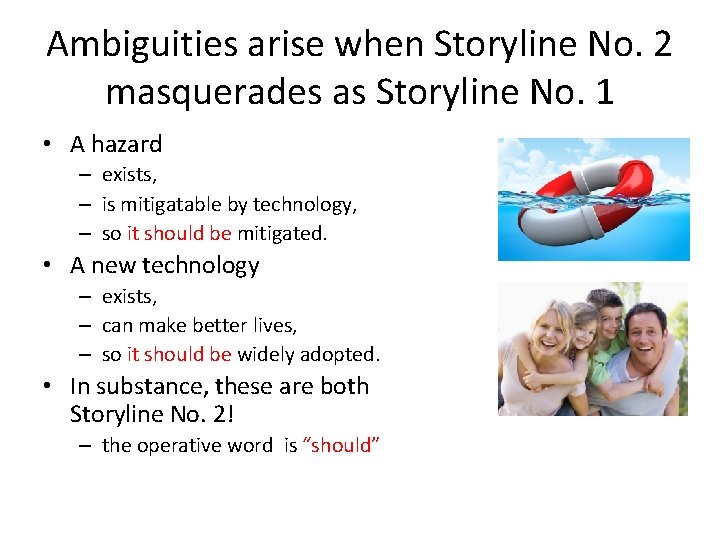 Ambiguities arise when Storyline No. 2 masquerades as Storyline No. 1

• A hazard
– exists,
– is mitigatable by technology,
– so it should be mitigated.
• A new technology
– exists,
– can make better lives,
– so it should be widely adopted.
• In substance, these are both Storyline No. 2!
– the operative word is "should"